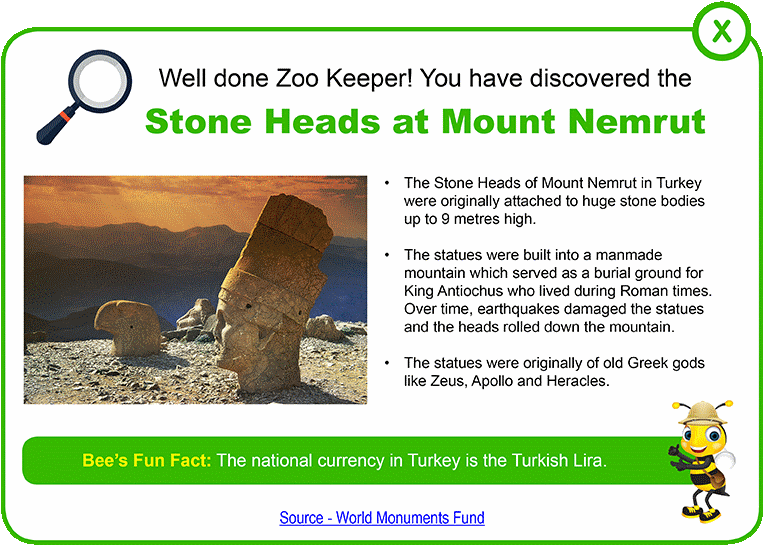 X

Well done Zoo Keeper! You have discovered the

Stone Heads at Mount Nemrut

• The Stone Heads of Mount Nemrut in Turkey were originally attached to huge stone bodies up to 9 metres high.

• The statues were built into a manmade mountain which served as a burial ground for King Antiochus who lived during Roman times. Over time, earthquakes damaged the statues and the heads rolled down the mountain.

• The statues were originally of old Greek gods like Zeus, Apollo and Heracles.

Bee's Fun Fact: The national currency in Turkey is the Turkish Lira.

Source - World Monuments Fund